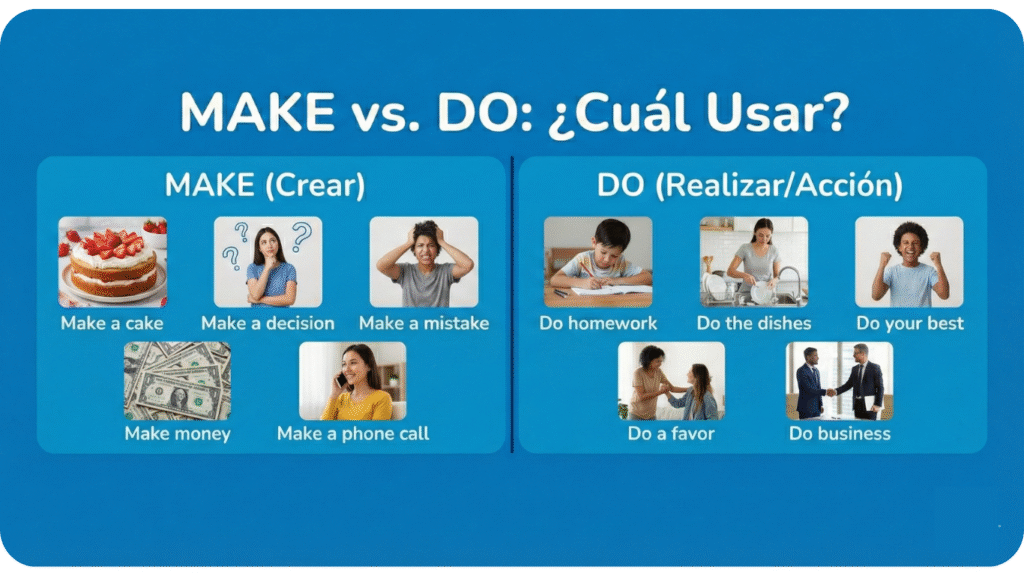 MAKE vs. DO: ¿Cuál Usar?

MAKE (Crear)

Make a cake

Make a decision

Make a mistake

Make money

Make a phone call

DO (Realizar/Acción)

Do homework

Do the dishes

Do your best

Do a favor

Do business